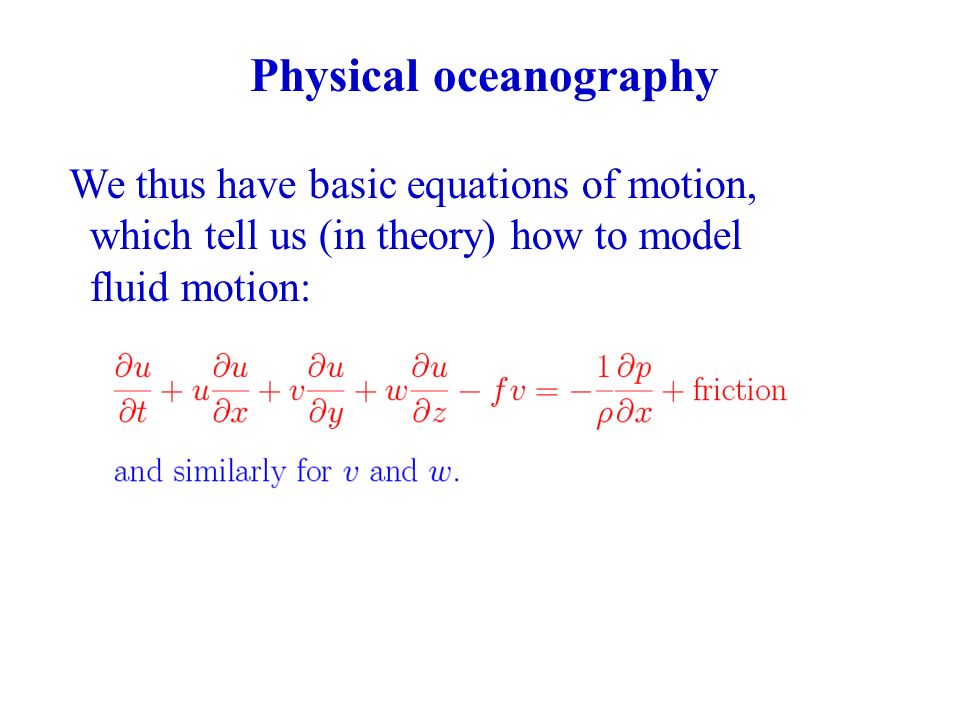 Physical oceanography

We thus have basic equations of motion, which tell us (in theory) how to model fluid motion:

$\frac{\partial u}{\partial t} + u\frac{\partial u}{\partial x} + v\frac{\partial u}{\partial y} + w\frac{\partial u}{\partial z} - fv = -\frac{1}{\rho}\frac{\partial p}{\partial x} + \text{friction}$

and similarly for $v$ and $w$.